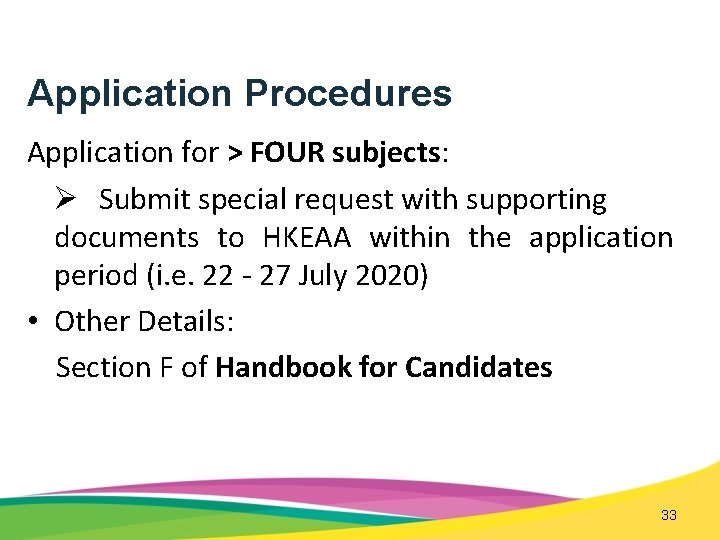 Application Procedures

Application for > FOUR subjects:

➢ Submit special request with supporting documents to HKEAA within the application period (i.e. 22 - 27 July 2020)

• Other Details:

Section F of Handbook for Candidates

33